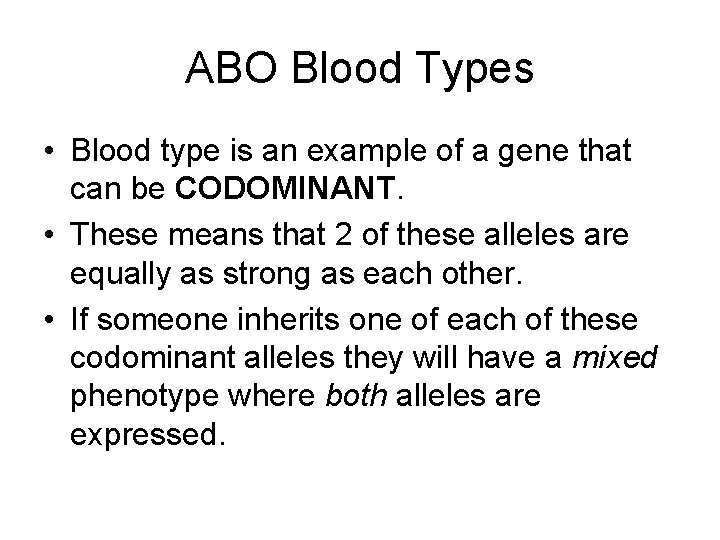 ABO Blood Types

• Blood type is an example of a gene that can be CODOMINANT.

• These means that 2 of these alleles are equally as strong as each other.

• If someone inherits one of each of these codominant alleles they will have a mixed phenotype where both alleles are expressed.